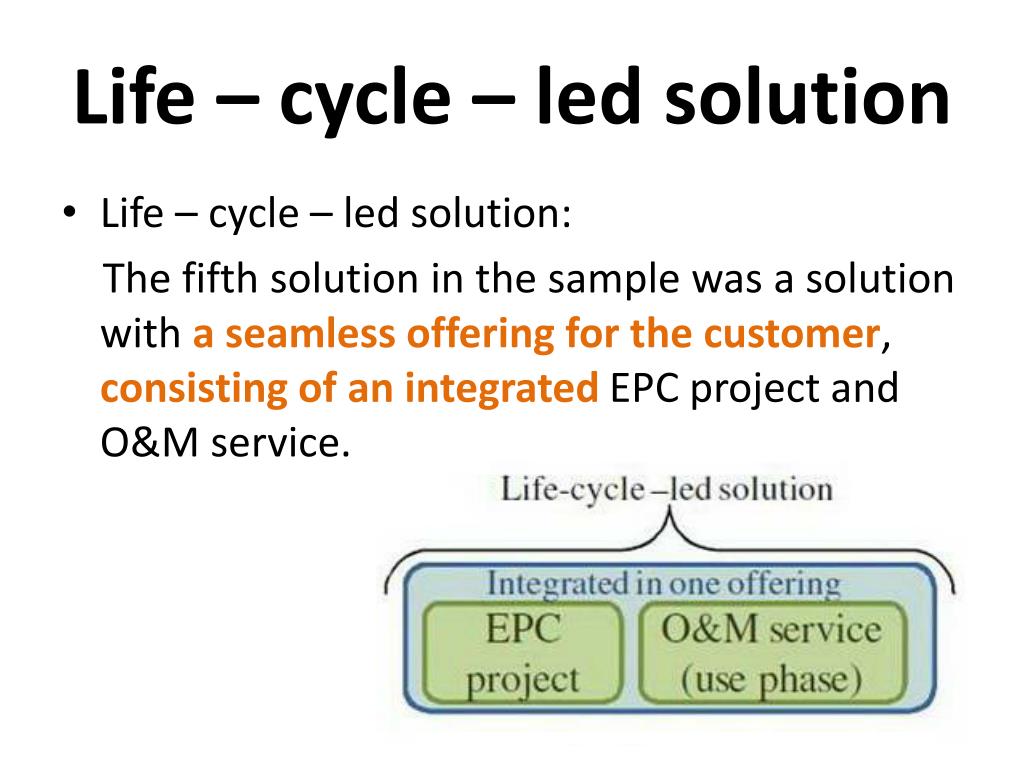 Life – cycle – led solution

• Life – cycle – led solution:

The fifth solution in the sample was a solution with a seamless offering for the customer, consisting of an integrated EPC project and O&M service.

Life-cycle –led solution

Integrated in one offering

EPC project

O&M service (use phase)